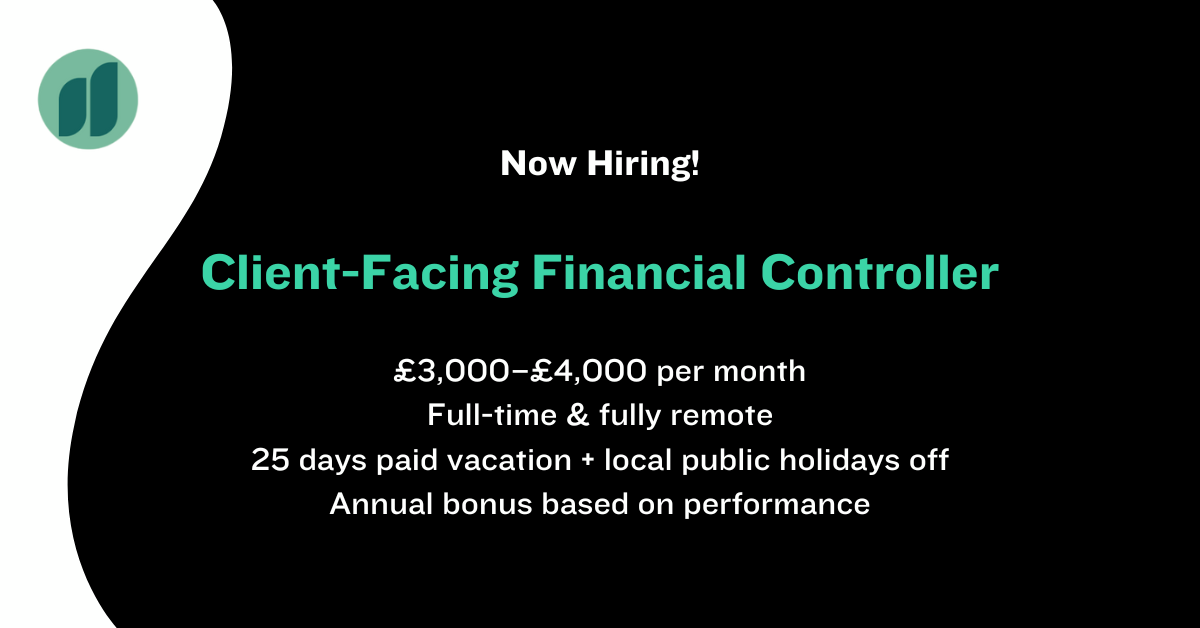 Now Hiring!

Client-Facing Financial Controller

£3,000–£4,000 per month
Full-time & fully remote
25 days paid vacation + local public holidays off
Annual bonus based on performance